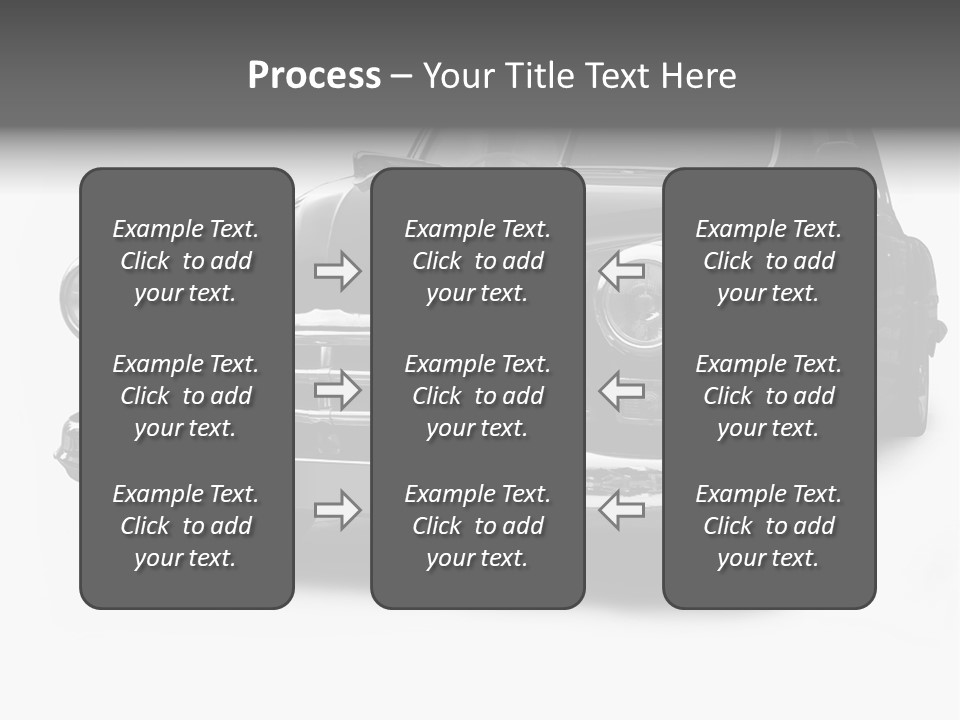 Process – Your Title Text Here

Example Text. Click to add your text.

Example Text. Click to add your text.

Example Text. Click to add your text.

Example Text. Click to add your text.

Example Text. Click to add your text.

Example Text. Click to add your text.

Example Text. Click to add your text.

Example Text. Click to add your text.

Example Text. Click to add your text.